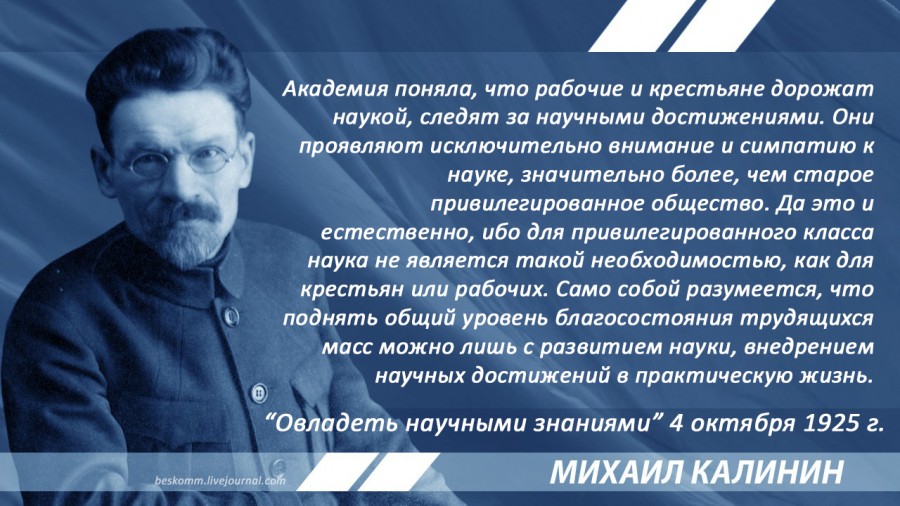 Академия поняла, что рабочие и крестьяне дорожат наукой, следят за научными достижениями. Они проявляют исключительно внимание и симпатию к науке, значительно более, чем старое привилегированное общество. Да это и естественно, ибо для привилегированного класса наука не является такой необходимостью, как для крестьян или рабочих. Само собой разумеется, что поднять общий уровень благосостояния трудящихся масс можно лишь с развитием науки, внедрением научных достижений в практическую жизнь.

“Овладеть научными знаниями” 4 октября 1925 г.

beskomm.livejournal.com

МИХАИЛ КАЛИНИН